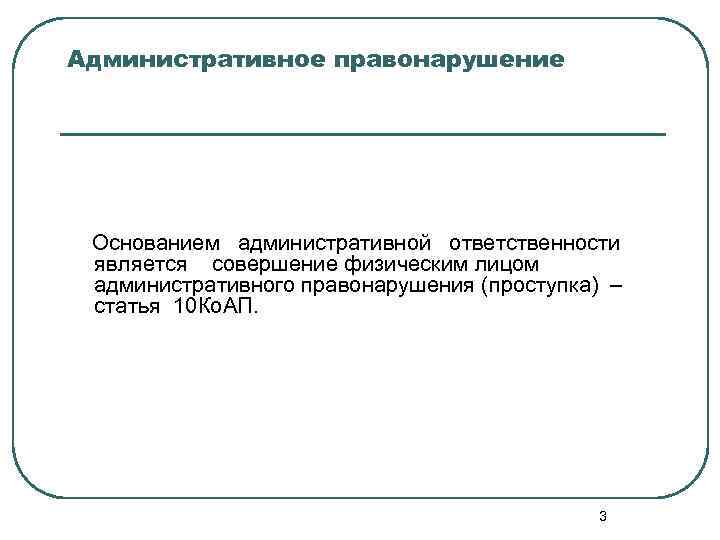 Административное правонарушение

Основанием административной ответственности является совершение физическим лицом административного правонарушения (проступка) – статья 10КоАП.

3